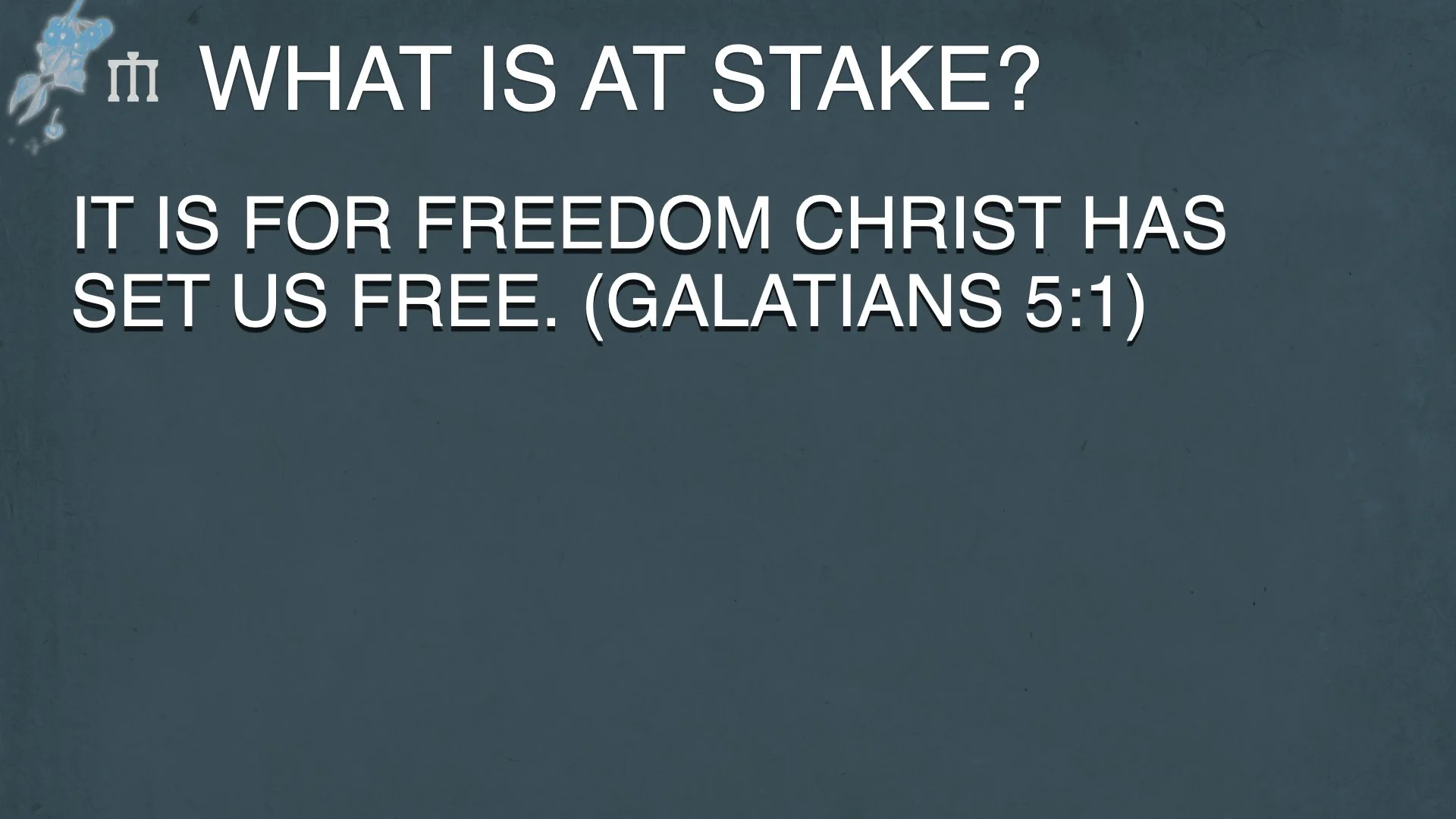 WHAT IS AT STAKE?

IT IS FOR FREEDOM CHRIST HAS SET US FREE. (GALATIANS 5:1)